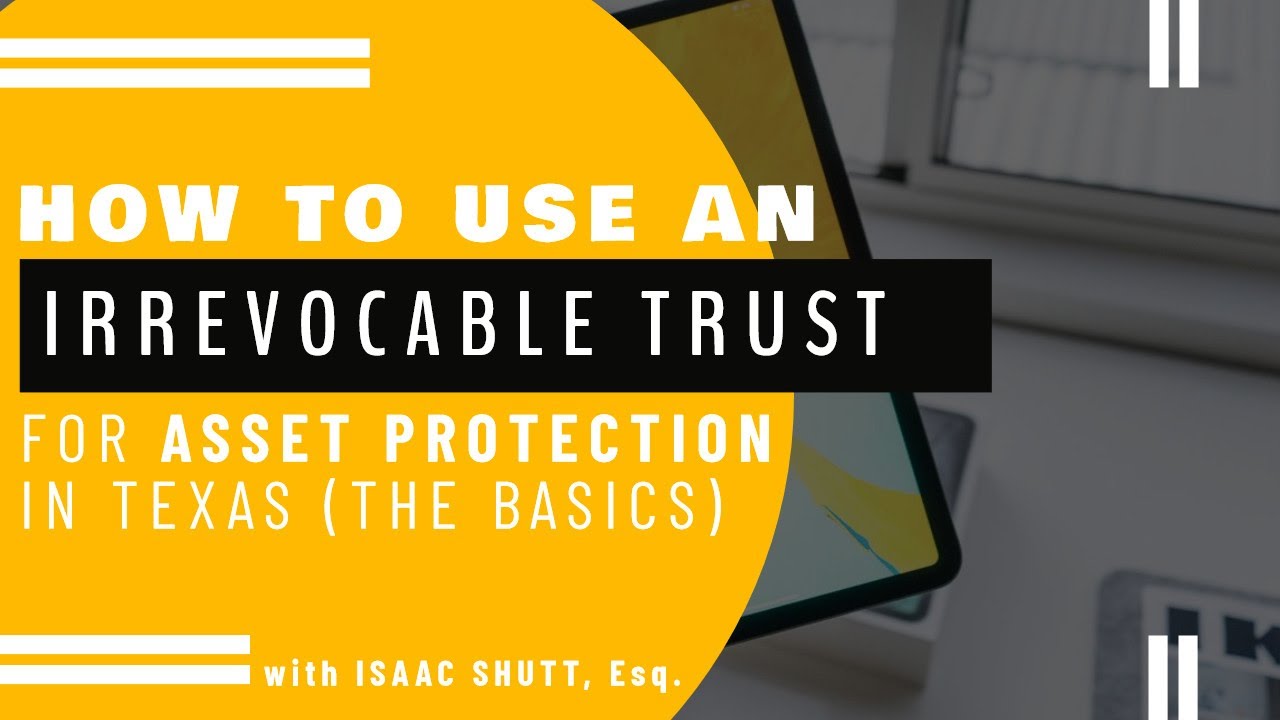 HOW TO USE AN

IRREVOCABLE TRUST

FOR ASSET PROTECTION
IN TEXAS (THE BASICS)

with ISAAC SHUTT, Esq.